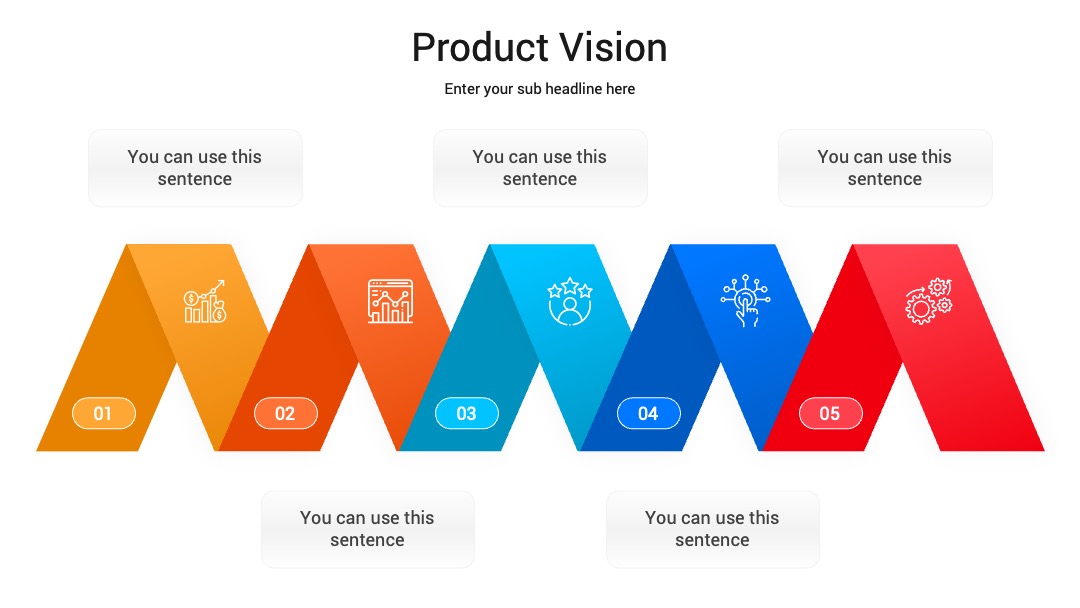 Product Vision

Enter your sub headline here

You can use this sentence

You can use this sentence

You can use this sentence

01

02

03

04

05

You can use this sentence

You can use this sentence